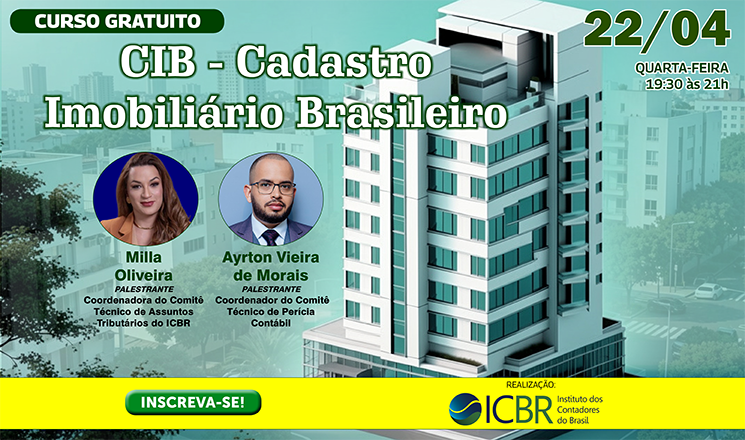 CURSO GRATUITO

CIB - Cadastro Imobiliário Brasileiro

22/04

QUARTA-FEIRA
19:30 às 21h

Milla Oliveira
PALESTRANTE
Coordenadora do Comitê Técnico de Assuntos Tributários do ICBR

Ayrton Vieira de Morais
PALESTRANTE
Coordenador do Comitê Técnico de Perícia Contábil

INSCREVA-SE!

REALIZAÇÃO:
ICBR Instituto dos Contadores do Brasil